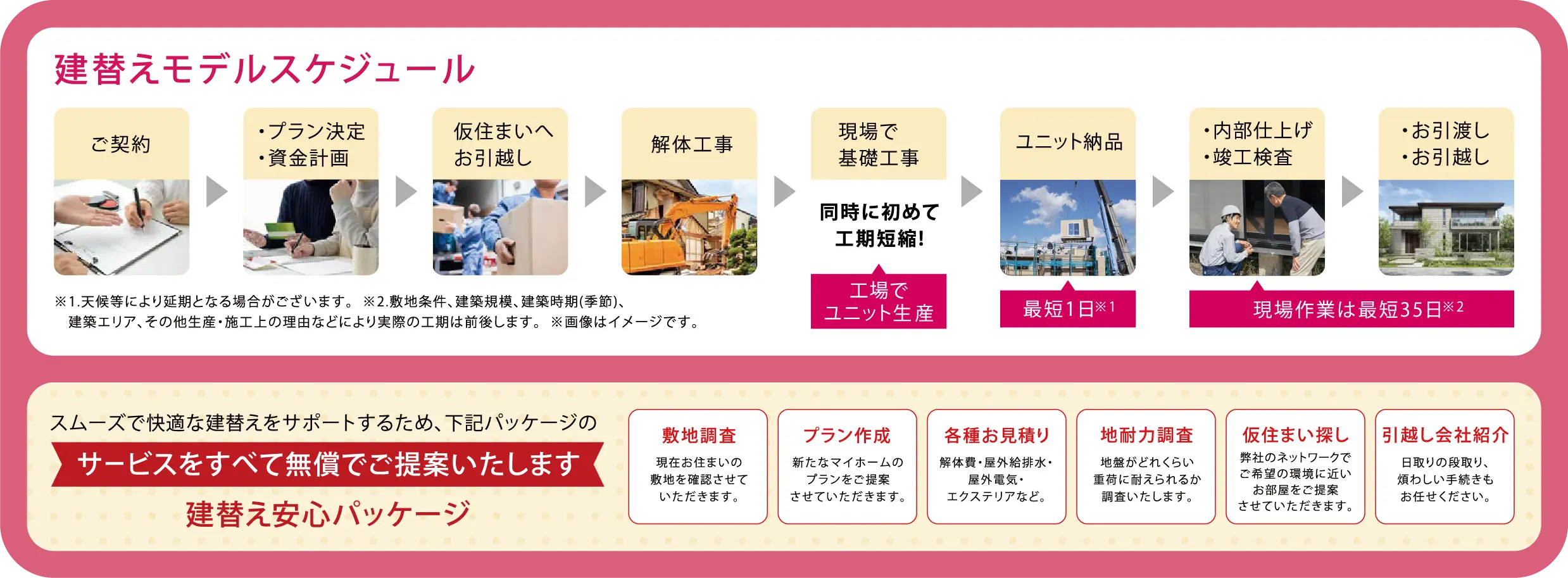 建替えモデルスケジュール

ご契約

・プラン決定
・資金計画

仮住まいへ
お引越し

解体工事

現場で
基礎工事

同時に初めて
工期短縮!

工場で
ユニット生産

ユニット納品

最短1日※1

・内部仕上げ
・竣工検査

・お引渡し
・お引越し

現場作業は最短35日※2

※1.天候等により延期となる場合がございます。 ※2.敷地条件、建築規模、建築時期(季節)、建築エリア、その他生産・施工上の理由などにより実際の工期は前後します。 ※画像はイメージです。

スムーズで快適な建替えをサポートするため、下記パッケージの
サービスをすべて無償でご提案いたします
建替え安心パッケージ

敷地調査
現在お住まいの敷地を確認させていただきます。

プラン作成
新たなマイホームのプランをご提案させていただきます。

各種お見積り
解体費・屋外給排水・屋外電気・エクステリアなど。

地耐力調査
地盤がどれくらい重荷に耐えられるか調査いたします。

仮住まい探し
弊社のネットワークでご希望の環境に近いお部屋をご提案させていただきます。

引越し会社紹介
日取りの段取り、煩わしい手続きもお任せください。